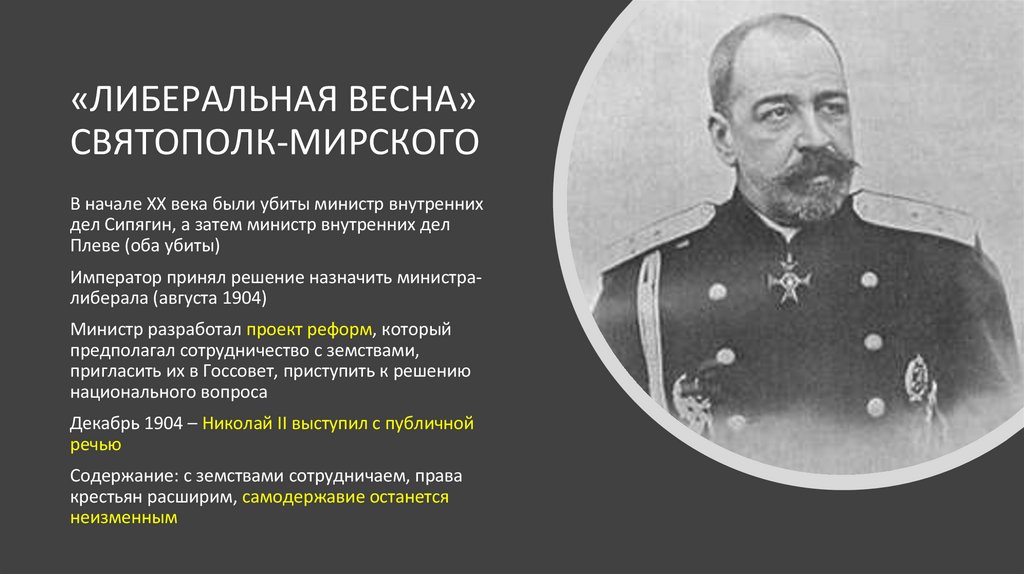 «ЛИБЕРАЛЬНАЯ ВЕСНА» СВЯТОПОЛК-МИРСКОГО

В начале XX века были убиты министр внутренних дел Сипягин, а затем министр внутренних дел Плеве (оба убиты)

Император принял решение назначить министра-либерала (августа 1904)

Министр разработал проект реформ, который предполагал сотрудничество с земствами, пригласить их в Госсовет, приступить к решению национального вопроса

Декабрь 1904 – Николай II выступил с публичной речью

Содержание: с земствами сотрудничаем, права крестьян расширим, самодержавие останется неизменным